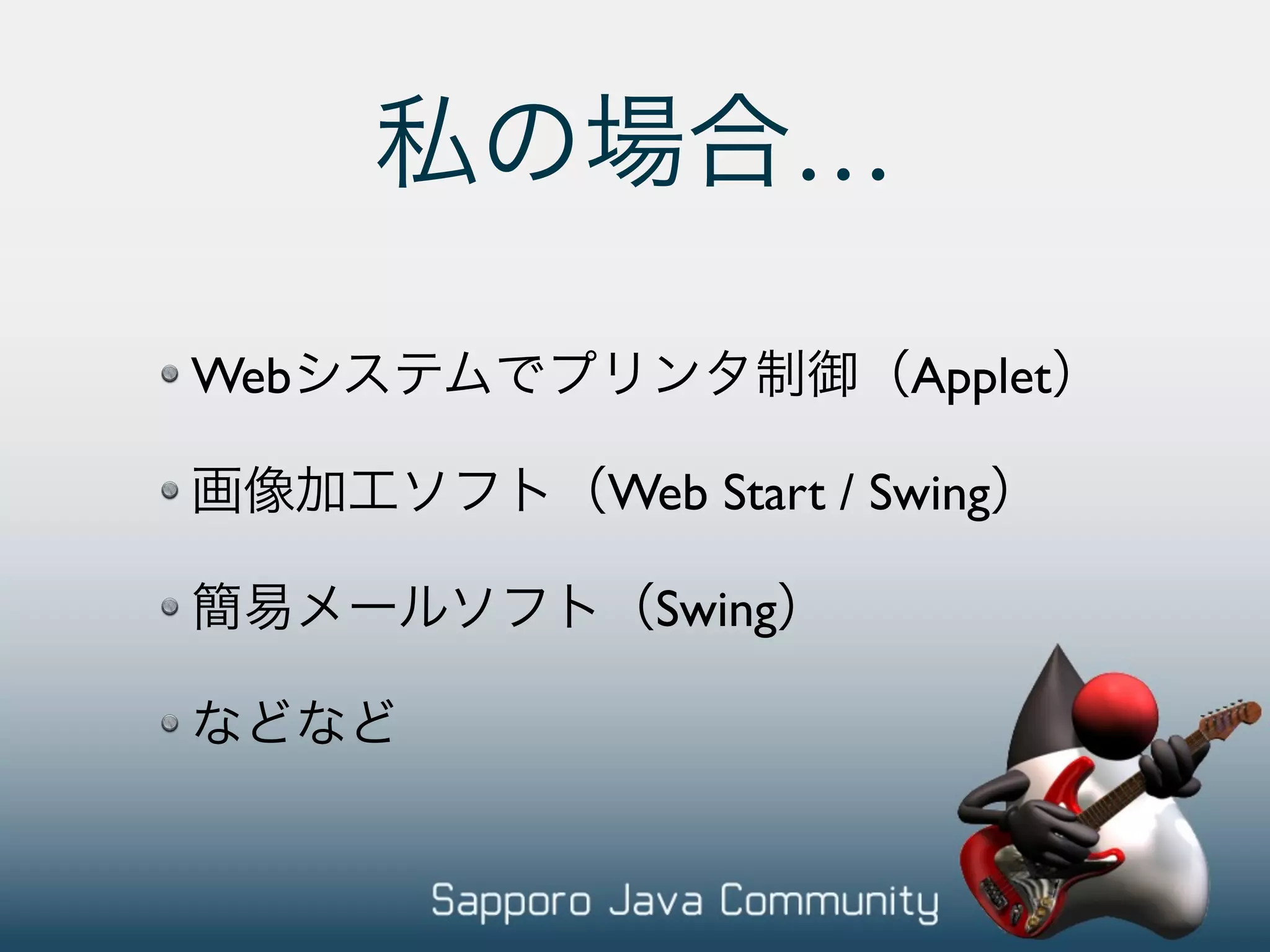 私の場合...

Webシステムでプリンタ制御（Applet）

画像加工ソフト（Web Start / Swing）

簡易メールソフト（Swing）

などなど

Sapporo Java Community